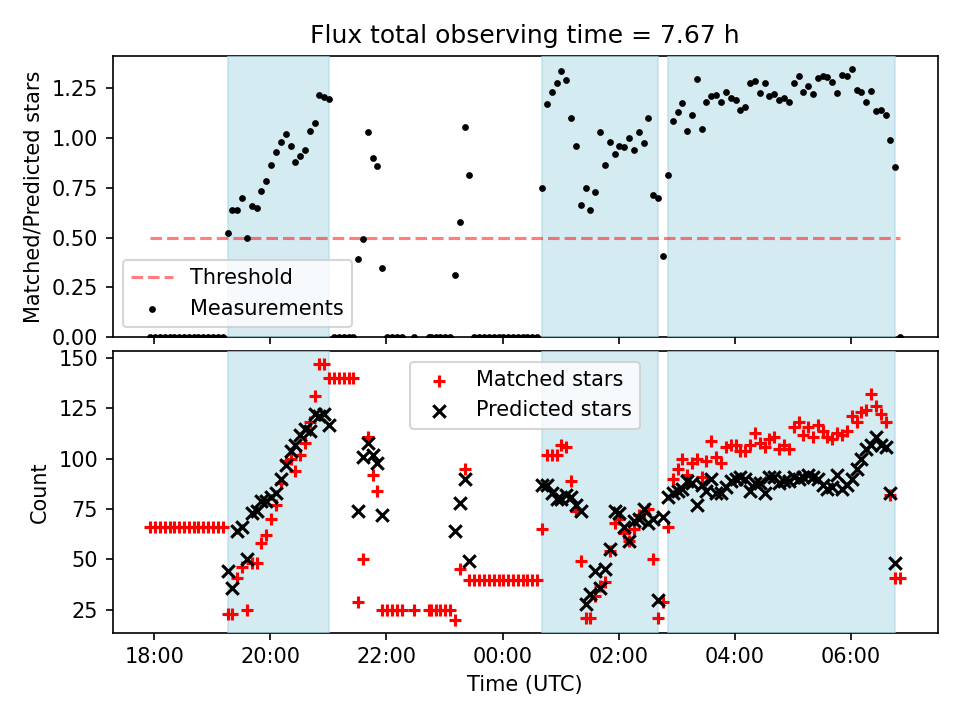 Flux total observing time = 7.67 h

Matched/Predicted stars

1.25
1.00
0.75
0.50
0.25
0.00

Threshold
Measurements

Count

150
125
100
75
50
25

Matched stars
Predicted stars

18:00
20:00
22:00
00:00
02:00
04:00
06:00

Time (UTC)